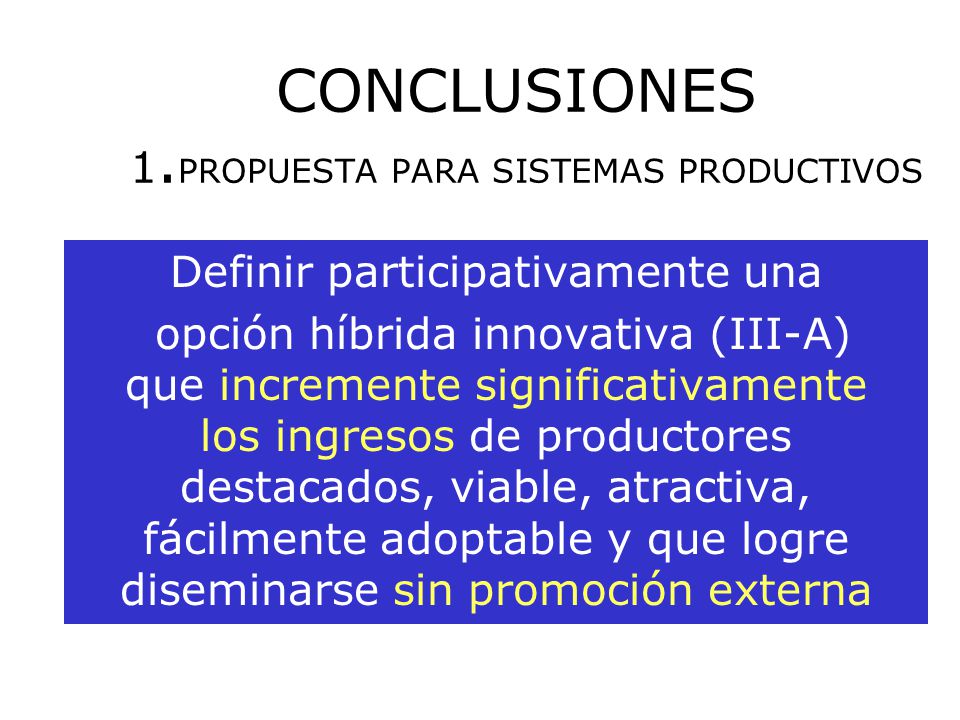 CONCLUSIONES

1.PROPUESTA PARA SISTEMAS PRODUCTIVOS

Definir participativamente una opción híbrida innovativa (III-A) que incremente significativamente los ingresos de productores destacados, viable, atractiva, fácilmente adoptable y que logre diseminarse sin promoción externa